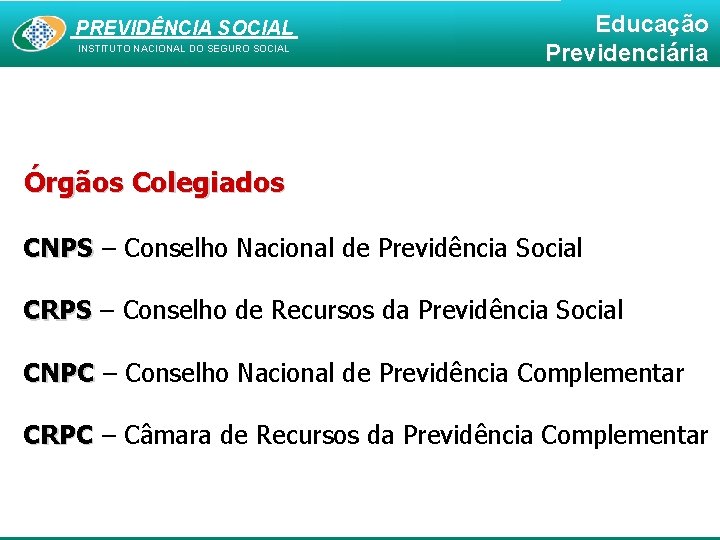 PREVIDÊNCIA SOCIAL
INSTITUTO NACIONAL DO SEGURO SOCIAL

Educação
Previdenciária

Órgãos Colegiados

CNPS – Conselho Nacional de Previdência Social

CRPS – Conselho de Recursos da Previdência Social

CNPC – Conselho Nacional de Previdência Complementar

CRPC – Câmara de Recursos da Previdência Complementar